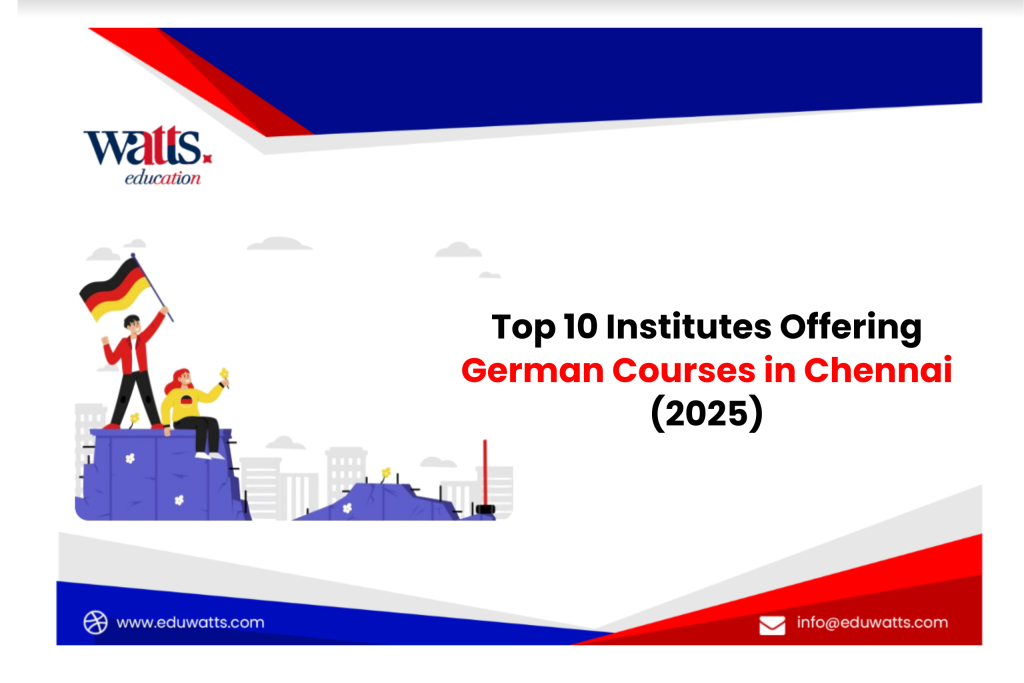 watts.
education

Top 10 Institutes Offering German Courses in Chennai (2025)

www.eduwatts.com

info@eduwatts.com